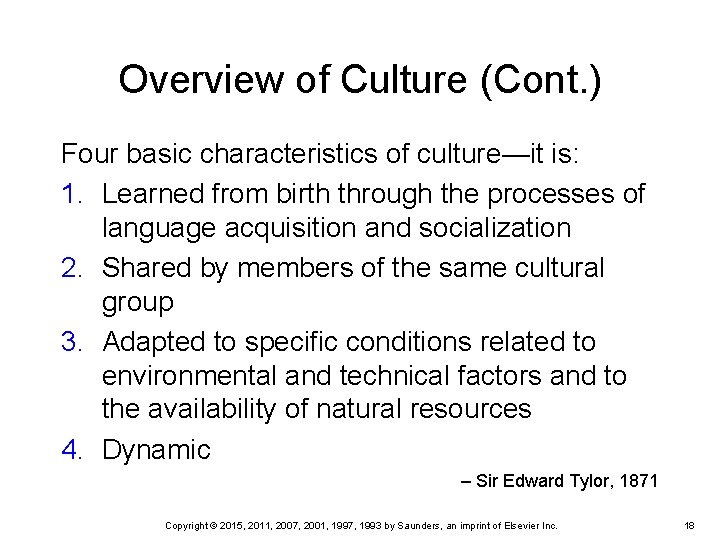 Overview of Culture (Cont.)

Four basic characteristics of culture—it is:

1. Learned from birth through the processes of language acquisition and socialization
2. Shared by members of the same cultural group
3. Adapted to specific conditions related to environmental and technical factors and to the availability of natural resources
4. Dynamic

– Sir Edward Tylor, 1871

Copyright © 2015, 2011, 2007, 2001, 1997, 1993 by Saunders, an imprint of Elsevier Inc. 18